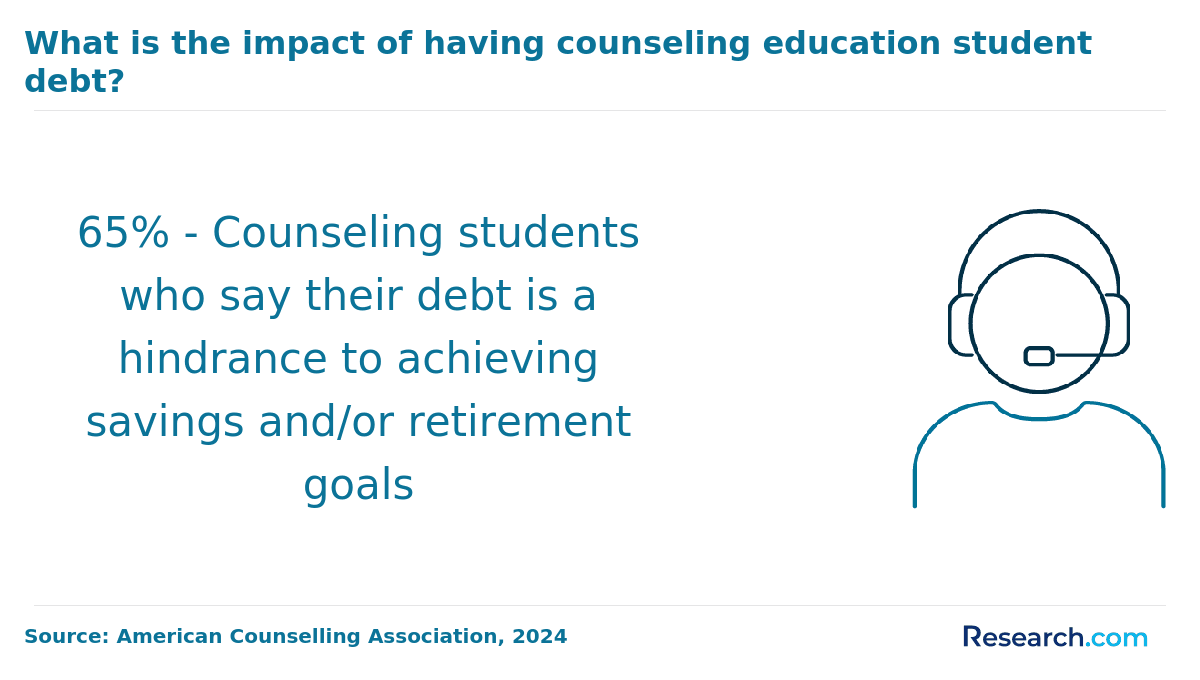 What is the impact of having counseling education student debt?

65% - Counseling students who say their debt is a hindrance to achieving savings and/or retirement goals

Source: American Counselling Association, 2024

Research.com